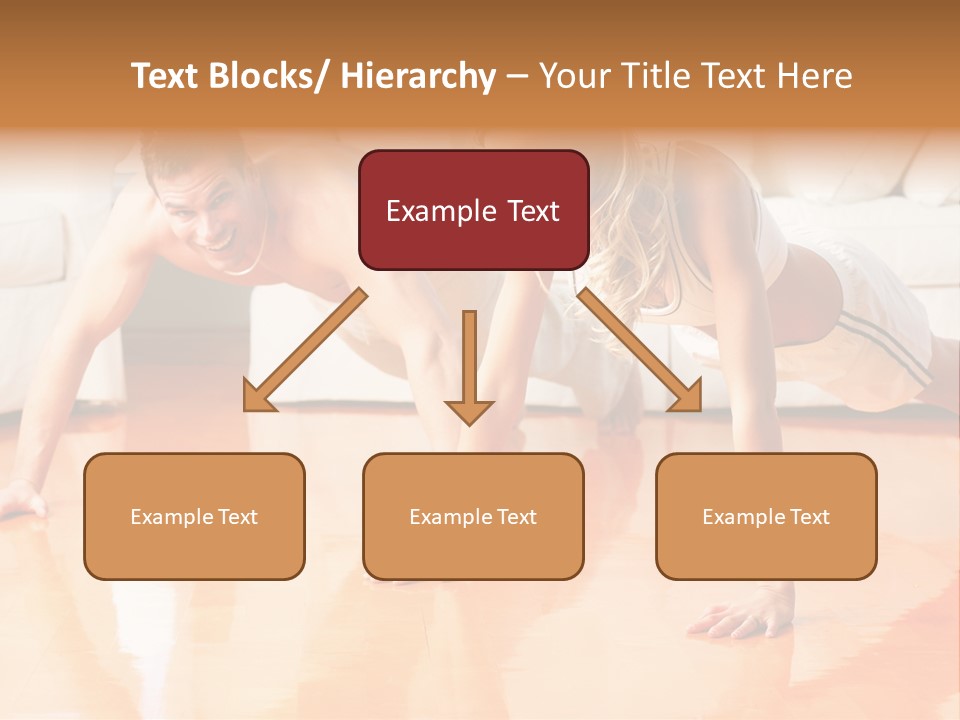 Text Blocks/ Hierarchy – Your Title Text Here

Example Text

Example Text

Example Text

Example Text